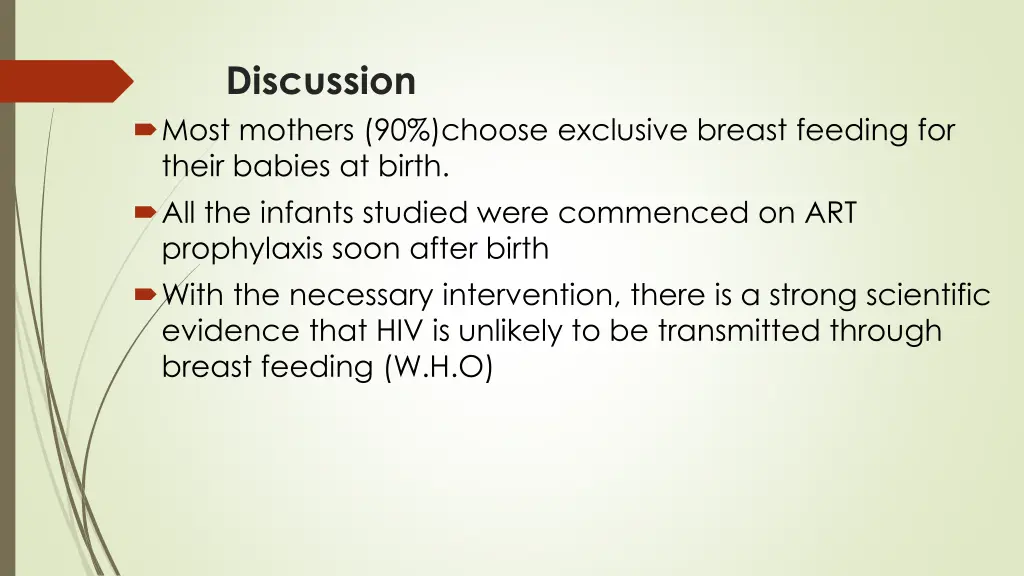 Discussion

Most mothers (90%)choose exclusive breast feeding for their babies at birth.

All the infants studied were commenced on ART prophylaxis soon after birth

With the necessary intervention, there is a strong scientific evidence that HIV is unlikely to be transmitted through breast feeding (W.H.O)